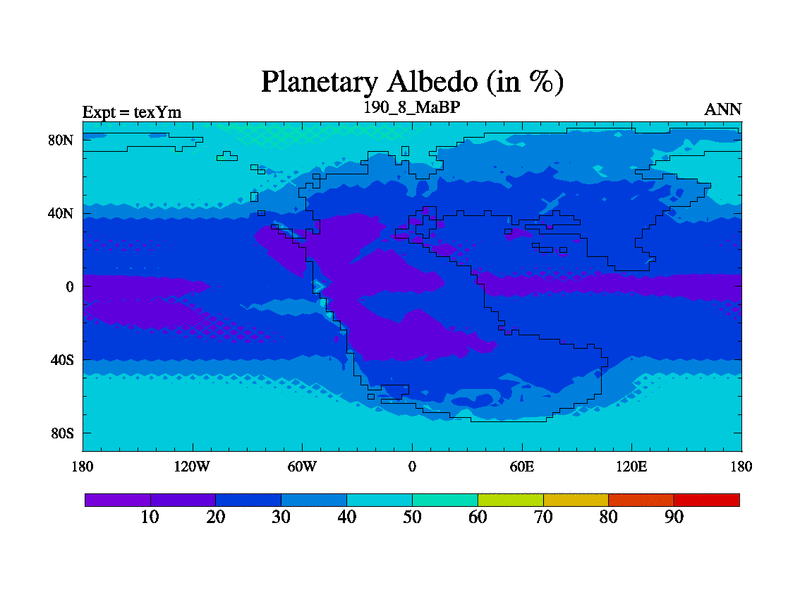 Planetary Albedo (in %)

Expt = texYm

190_8_MaBP

ANN

80N
40N
0
40S
80S

180
120W
60W
0
60E
120E
180

10
20
30
40
50
60
70
80
90